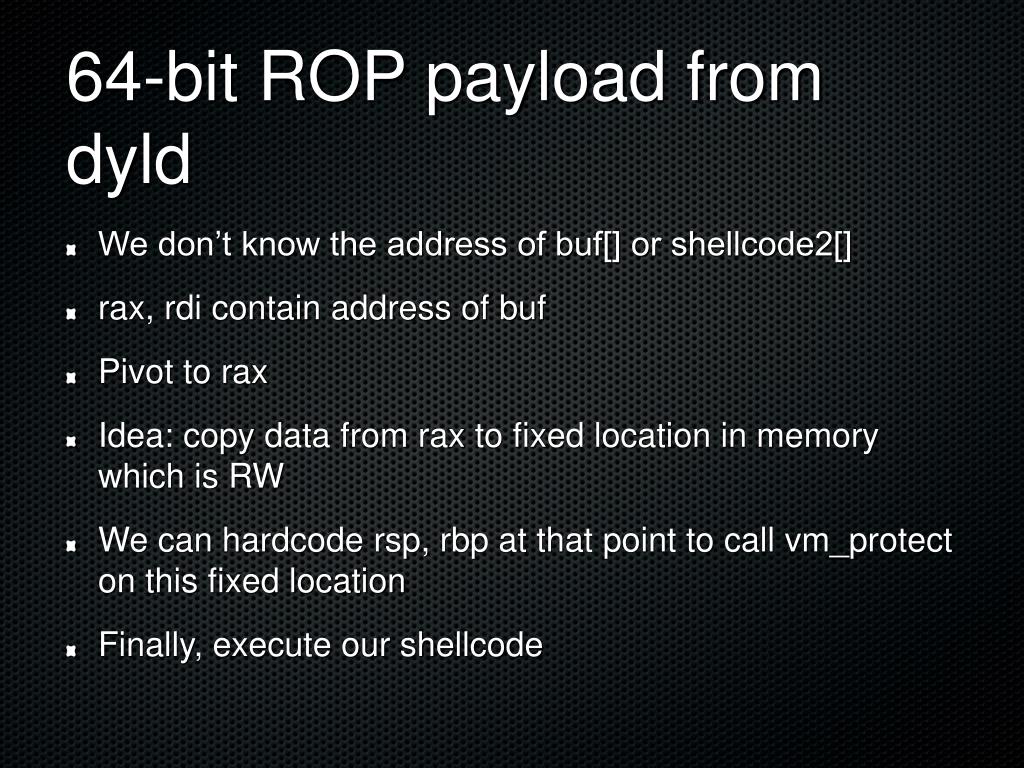 64-bit ROP payload from dyld

We don’t know the address of buf[] or shellcode2[]

rax, rdi contain address of buf

Pivot to rax

Idea: copy data from rax to fixed location in memory which is RW

We can hardcode rsp, rbp at that point to call vm_protect on this fixed location

Finally, execute our shellcode